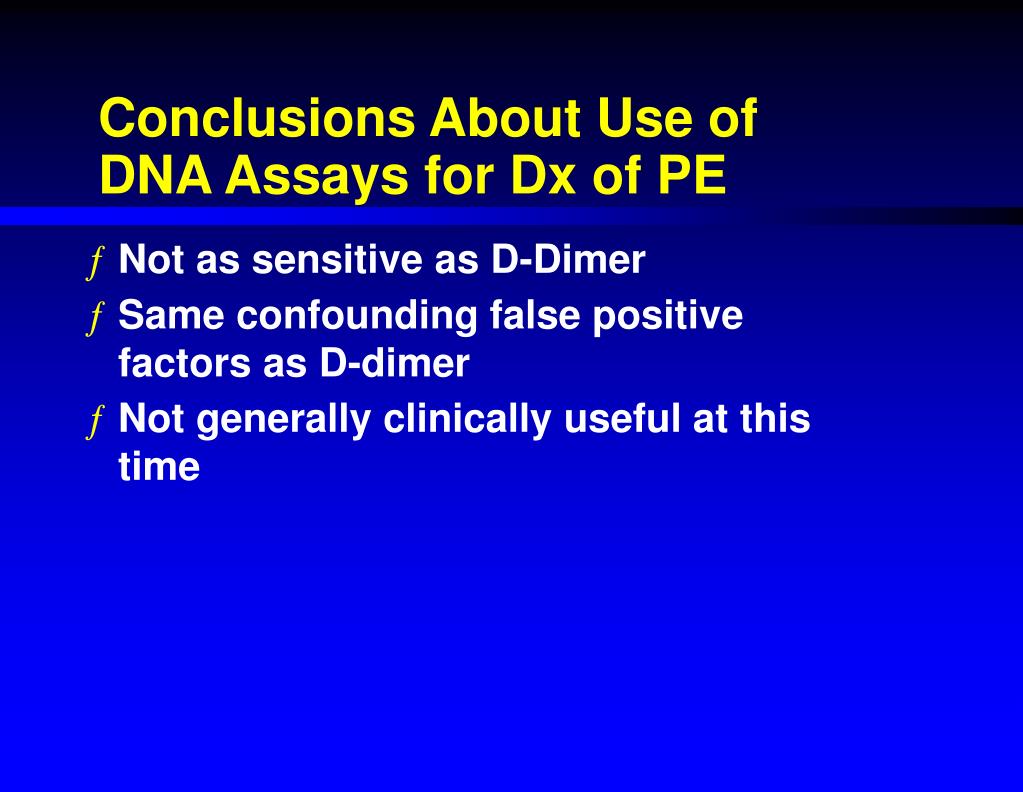 Conclusions About Use of DNA Assays for Dx of PE

ƒ Not as sensitive as D-Dimer

ƒ Same confounding false positive factors as D-dimer

ƒ Not generally clinically useful at this time